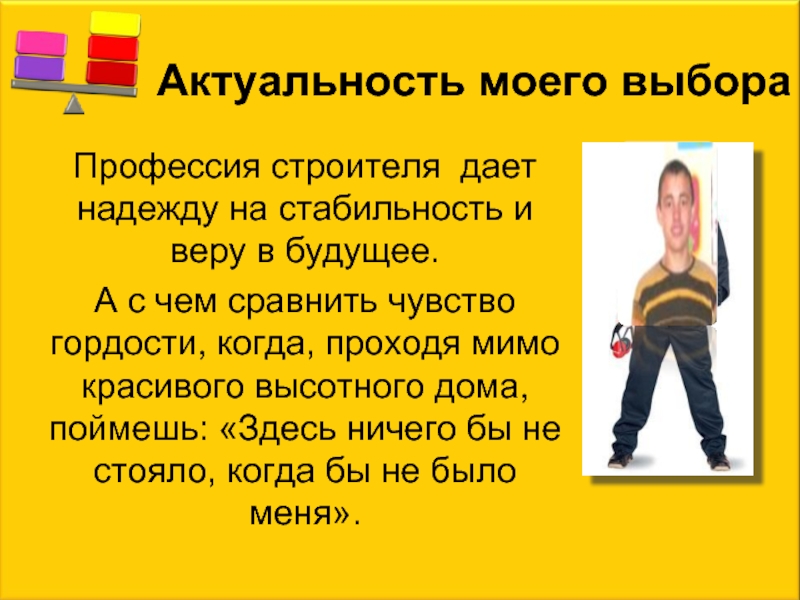 Актуальность моего выбора

Профессия строителя дает надежду на стабильность и веру в будущее.

А с чем сравнить чувство гордости, когда, проходя мимо красивого высотного дома, поймешь: «Здесь ничего бы не стояло, когда бы не было меня».